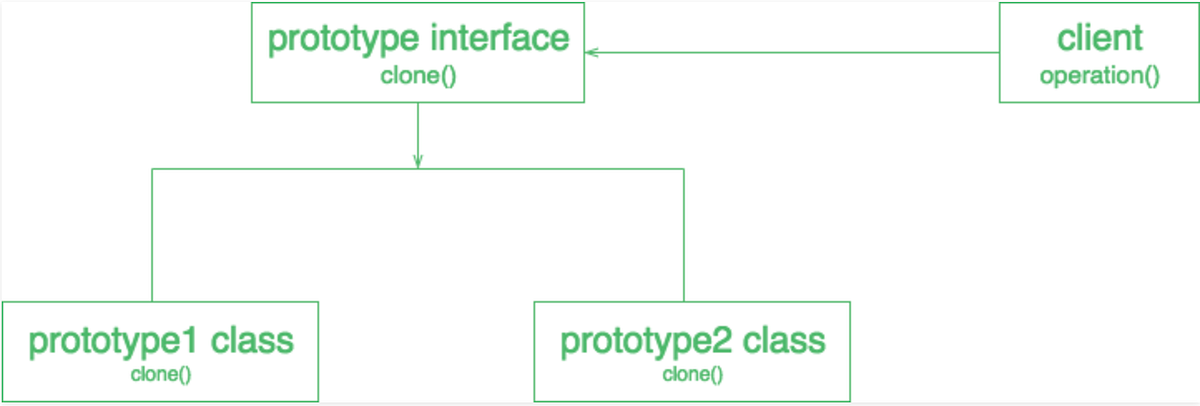 prototype interface
clone()

client
operation()

prototype1 class
clone()

prototype2 class
clone()